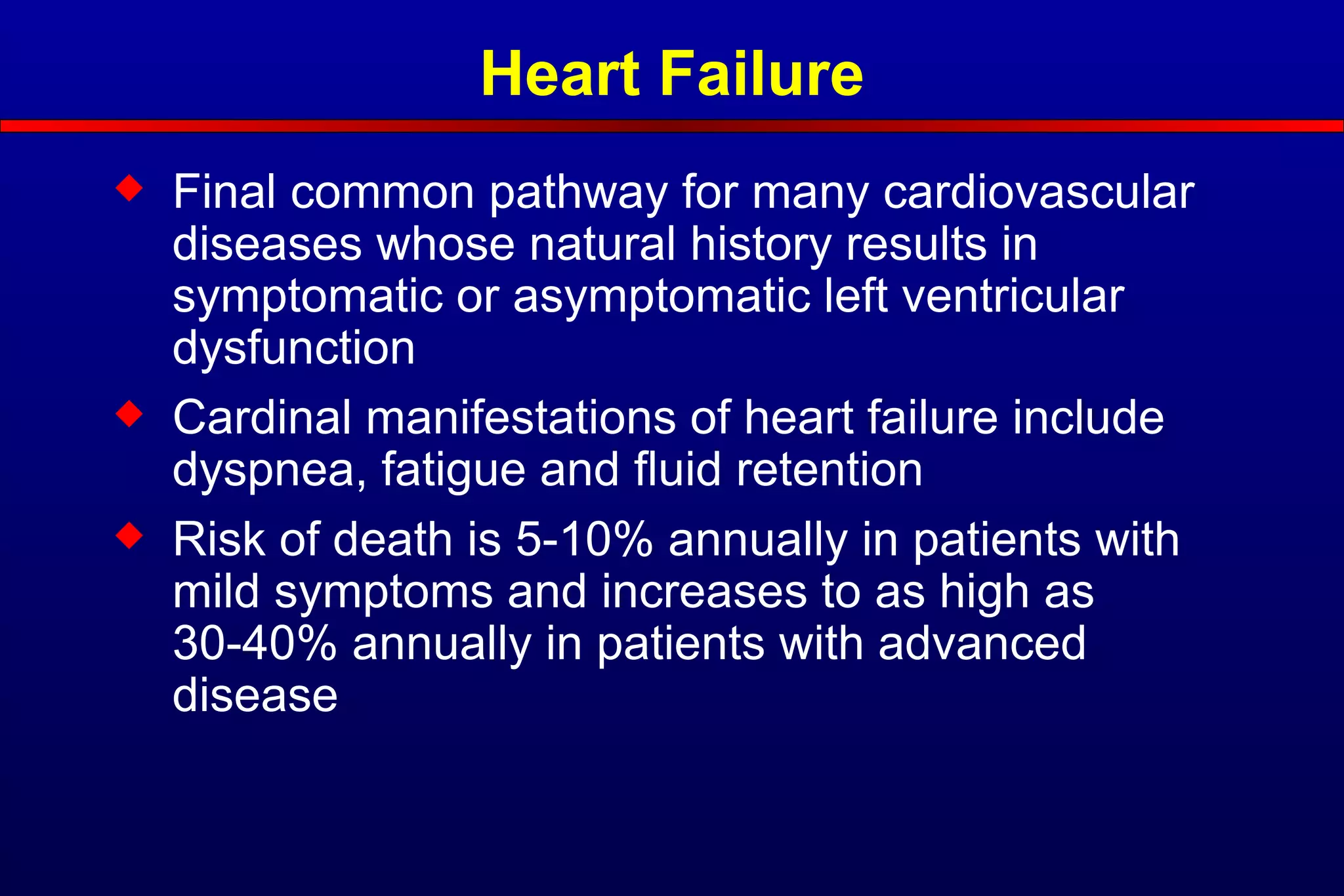 Heart Failure

◆ Final common pathway for many cardiovascular diseases whose natural history results in symptomatic or asymptomatic left ventricular dysfunction

◆ Cardinal manifestations of heart failure include dyspnea, fatigue and fluid retention

◆ Risk of death is 5-10% annually in patients with mild symptoms and increases to as high as 30-40% annually in patients with advanced disease